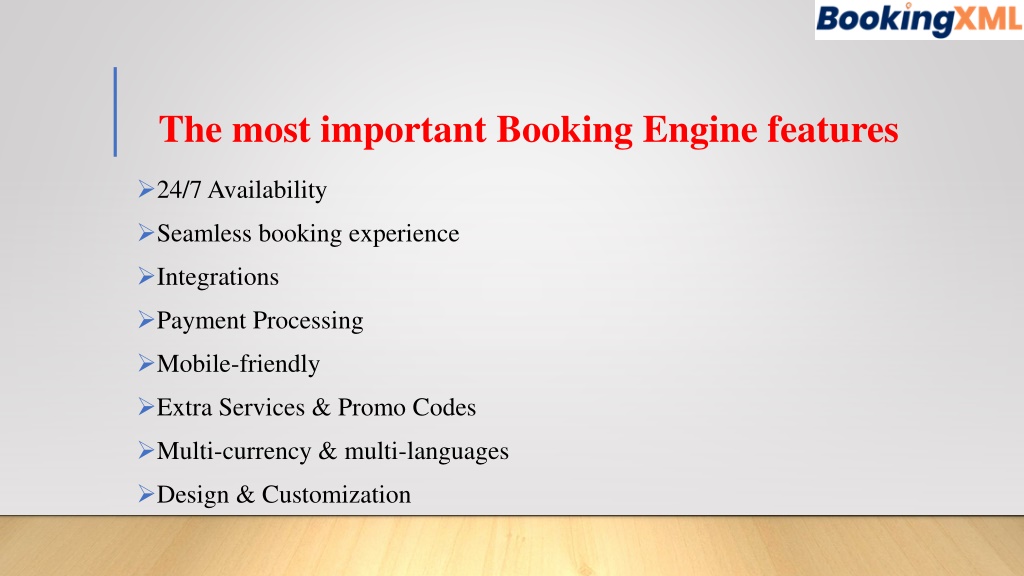 BookingXML

The most important Booking Engine features

➢24/7 Availability
➢Seamless booking experience
➢Integrations
➢Payment Processing
➢Mobile-friendly
➢Extra Services & Promo Codes
➢Multi-currency & multi-languages
➢Design & Customization